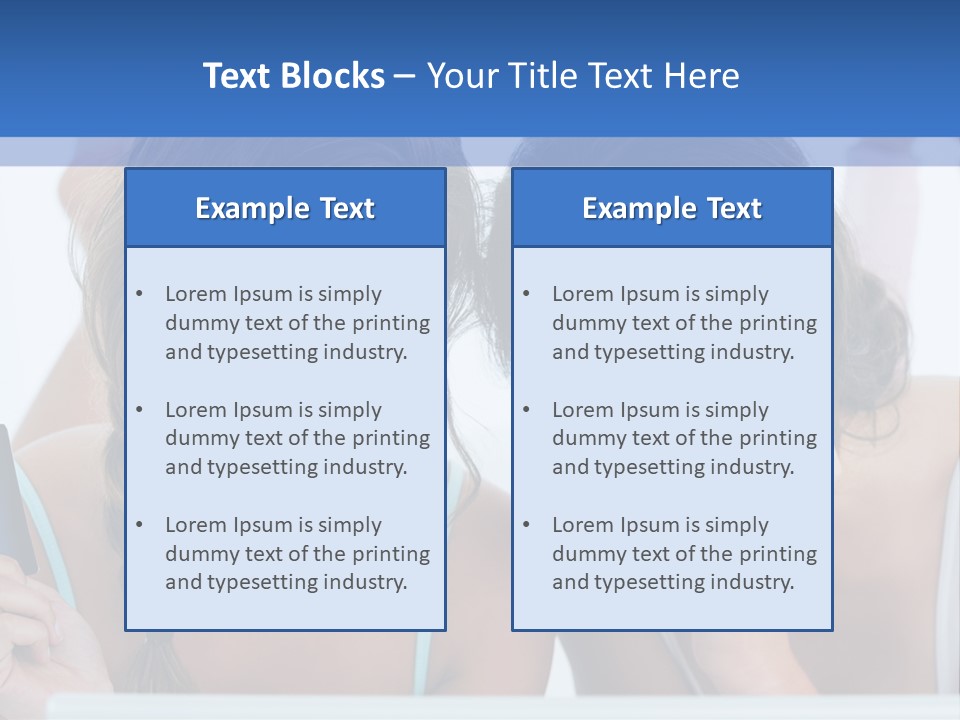 Text Blocks – Your Title Text Here

Example Text

• Lorem Ipsum is simply dummy text of the printing and typesetting industry.

• Lorem Ipsum is simply dummy text of the printing and typesetting industry.

• Lorem Ipsum is simply dummy text of the printing and typesetting industry.

Example Text

• Lorem Ipsum is simply dummy text of the printing and typesetting industry.

• Lorem Ipsum is simply dummy text of the printing and typesetting industry.

• Lorem Ipsum is simply dummy text of the printing and typesetting industry.